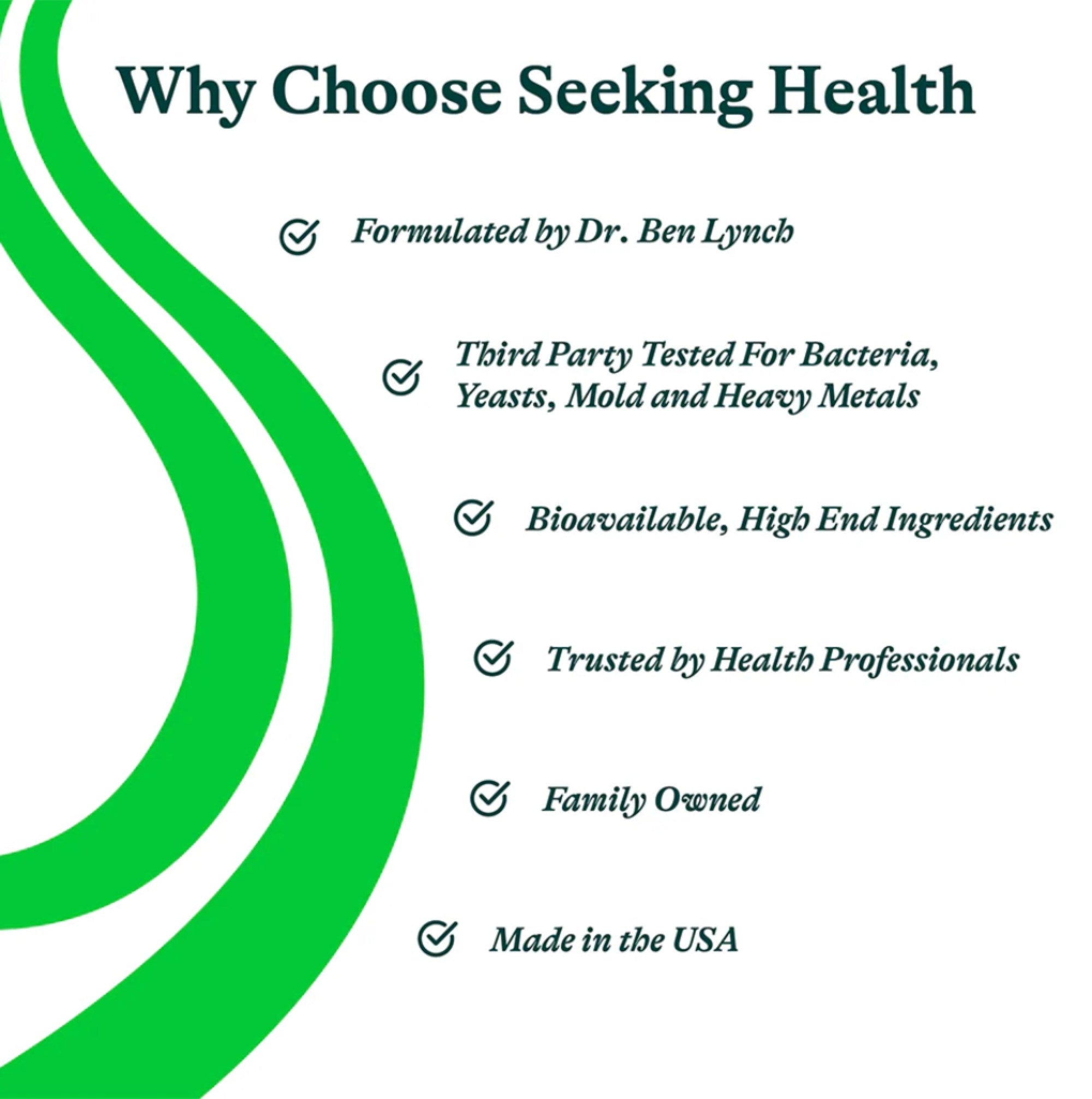 Why Choose Seeking Health

Formulated by Dr. Ben Lynch

Third Party Tested For Bacteria, Yeasts, Mold and Heavy Metals

Bioavailable, High End Ingredients

Trusted by Health Professionals

Family Owned

Made in the USA